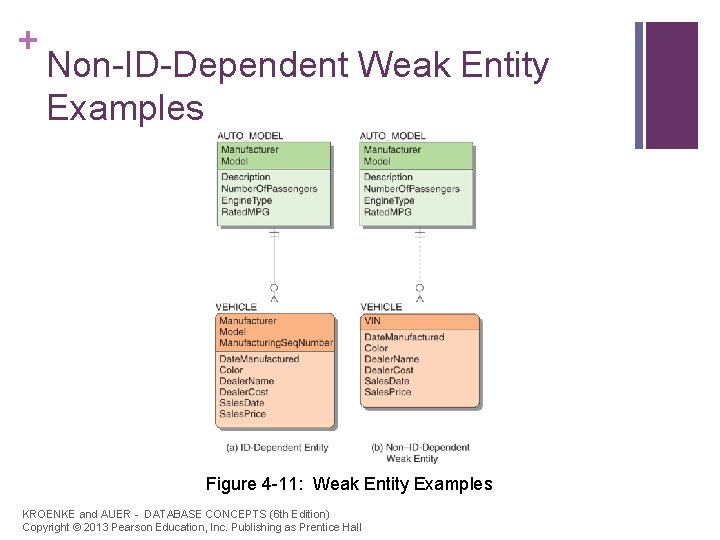 +
Non-ID-Dependent Weak Entity Examples

AUTO_MODEL
Manufacturer
Model
Description
NumberOfPassengers
EngineType
RatedMPG

VEHICLE
Manufacturer
Model
ManufacturingSeqNumber
DateManufactured
Color
DealerName
DealerCost
SalesDate
SalesPrice

(a) ID-Dependent Entity

AUTO_MODEL
Manufacturer
Model
Description
NumberOfPassengers
EngineType
RatedMPG

VEHICLE
VIN
DateManufactured
Color
DealerName
DealerCost
SalesDate
SalesPrice

(b) Non–ID-Dependent Weak Entity

Figure 4-11: Weak Entity Examples

KROENKE and AUER - DATABASE CONCEPTS (6th Edition)
Copyright © 2013 Pearson Education, Inc. Publishing as Prentice Hall